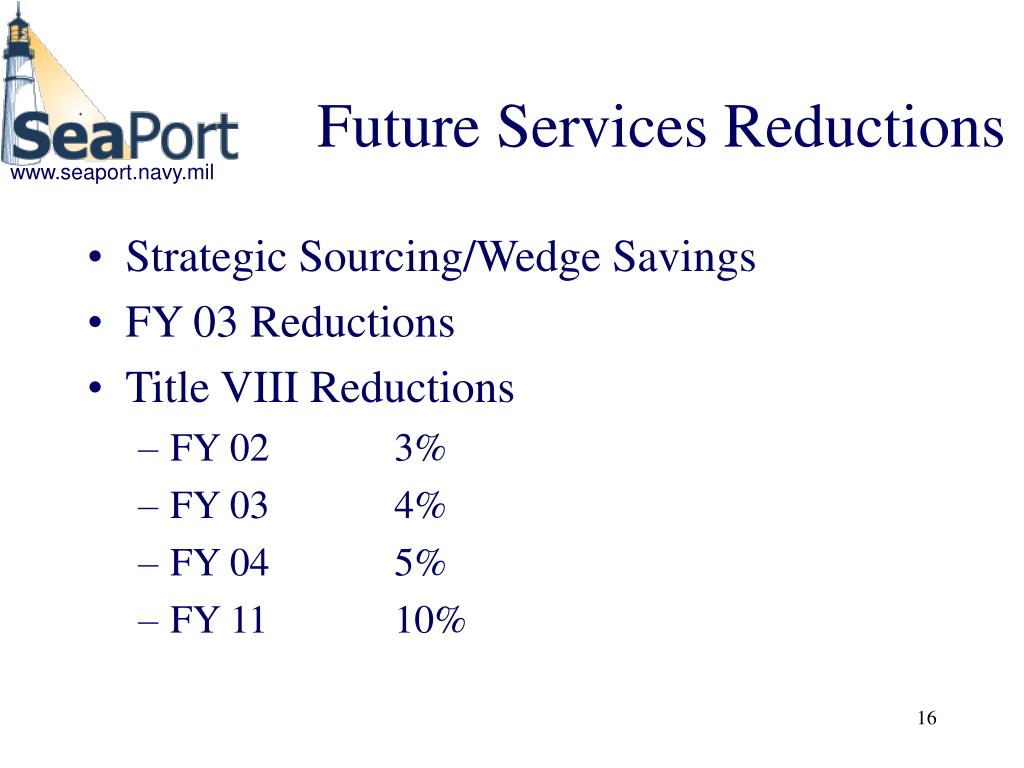 SeaPort
www.seaport.navy.mil

Future Services Reductions

• Strategic Sourcing/Wedge Savings
• FY 03 Reductions
• Title VIII Reductions
– FY 02 3%
– FY 03 4%
– FY 04 5%
– FY 11 10%

16